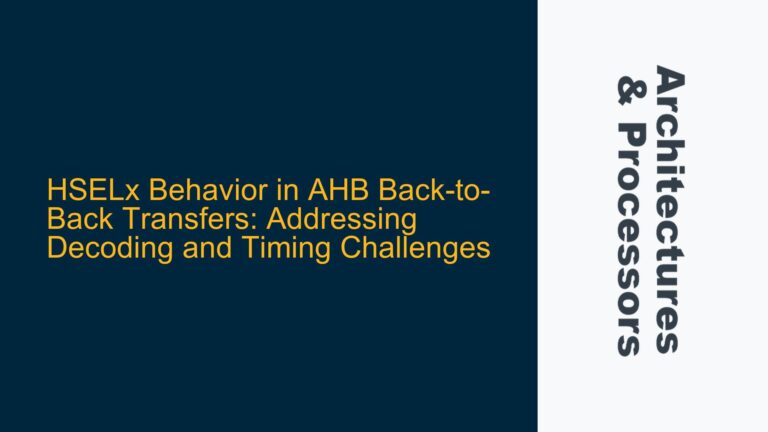 HSELx Behavior in AHB Back-to-Back Transfers: Addressing Decoding and Timing Challenges

Architectures & Processors